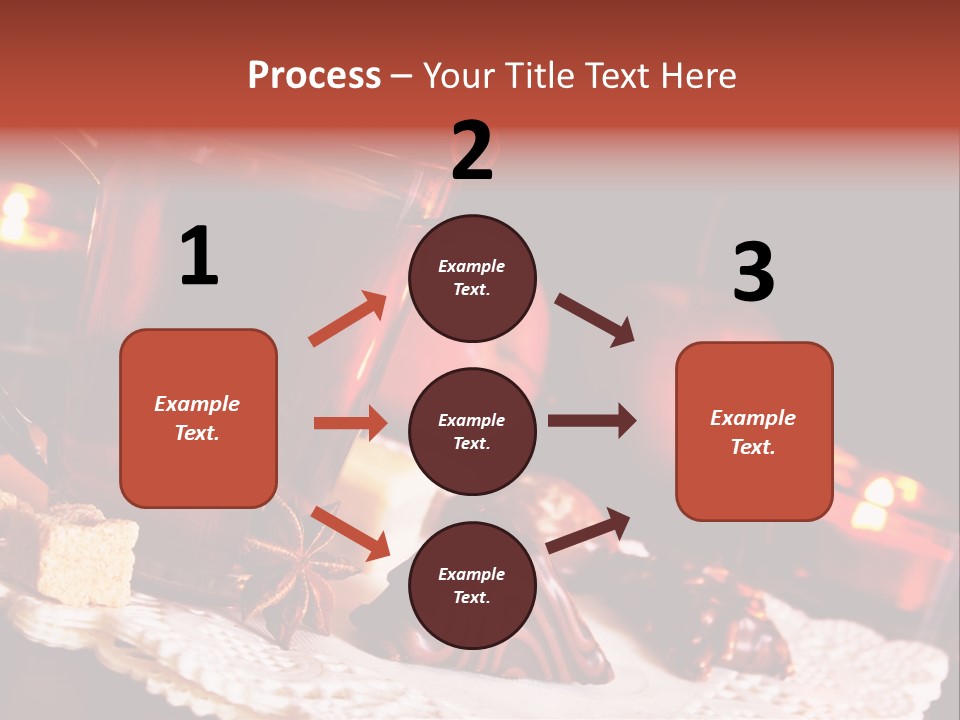 Process – Your Title Text Here

1

Example Text.

2

Example Text.

Example Text.

Example Text.

3

Example Text.